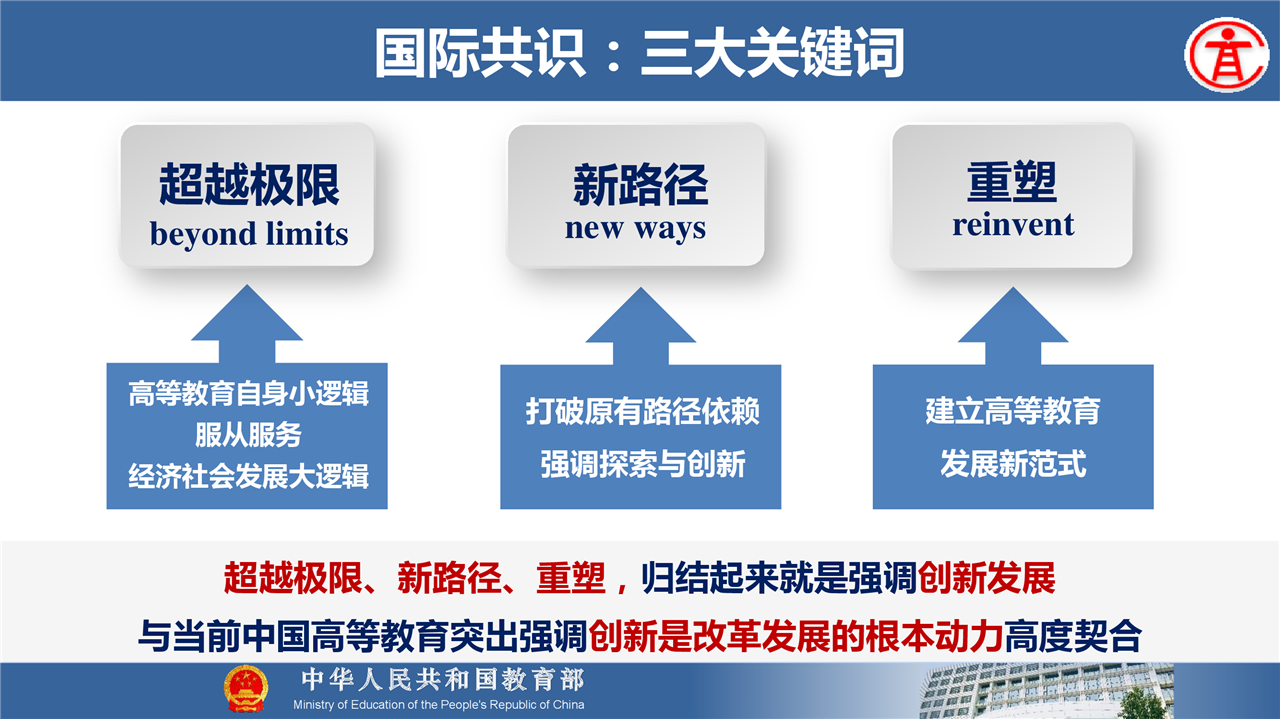 国际共识：三大关键词

超越极限
beyond limits

新路径
new ways

重塑
reinvent

高等教育自身小逻辑
服从服务
经济社会发展大逻辑

打破原有路径依赖
强调探索与创新

建立高等教育
发展新范式

超越极限、新路径、重塑，归结起来就是强调创新发展
与当前中国高等教育突出强调创新是改革发展的根本动力高度契合

中华人民共和国教育部
Ministry of Education of the People's Republic of China